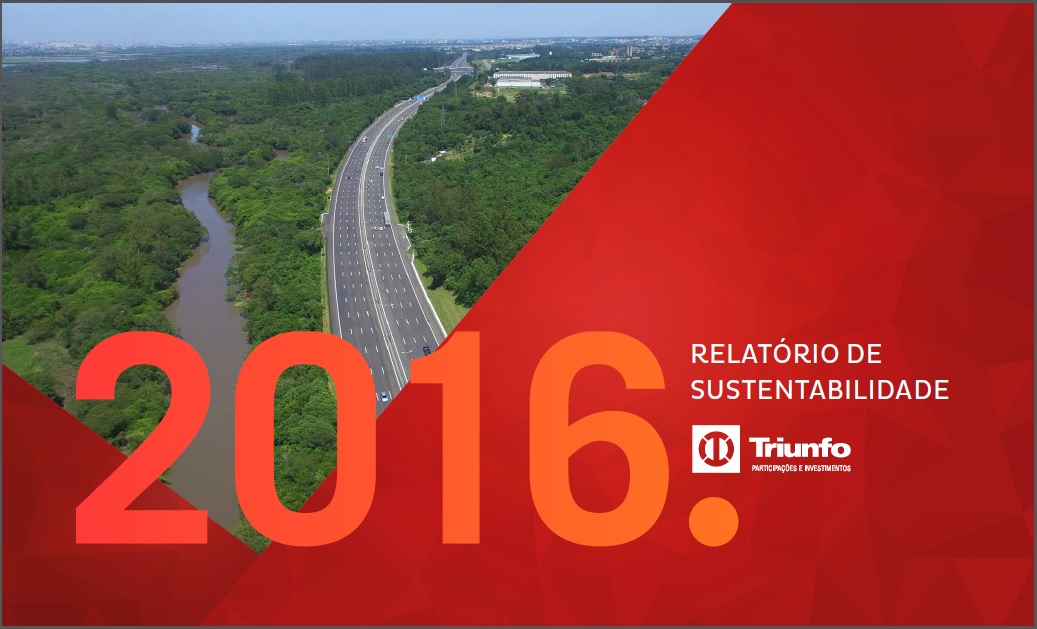 2016.

RELATÓRIO DE SUSTENTABILIDADE

Triunfo
PARTICIPAÇÕES E INVESTIMENTOS